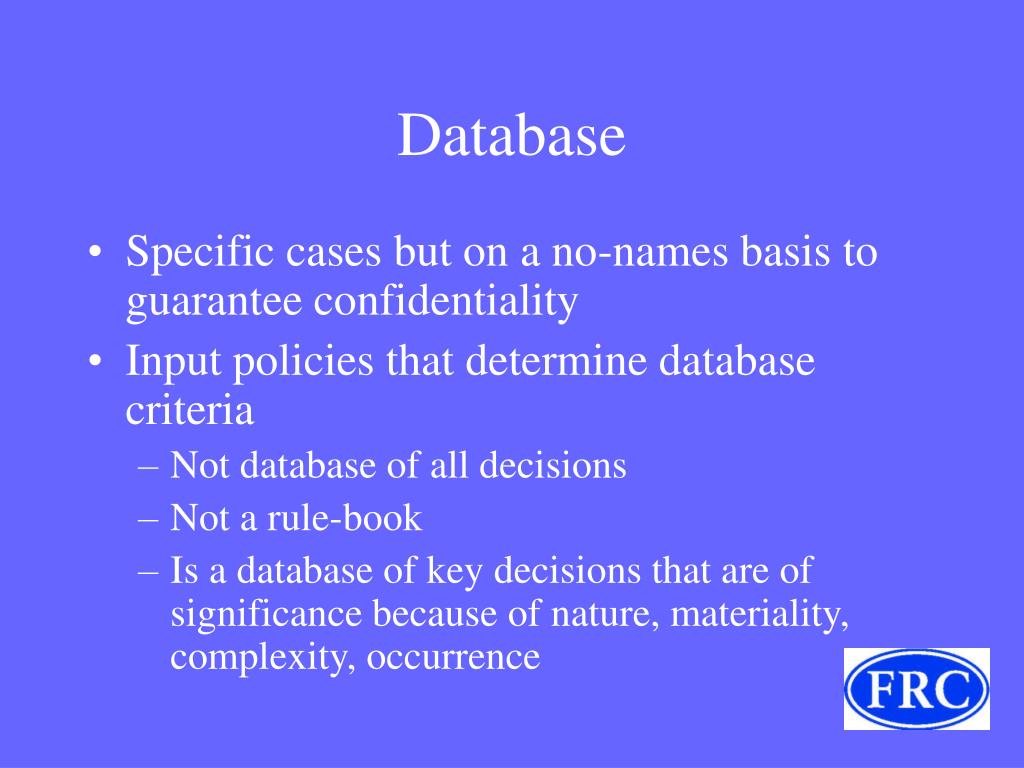 Database

• Specific cases but on a no-names basis to guarantee confidentiality
• Input policies that determine database criteria
– Not database of all decisions
– Not a rule-book
– Is a database of key decisions that are of significance because of nature, materiality, complexity, occurrence

FRC